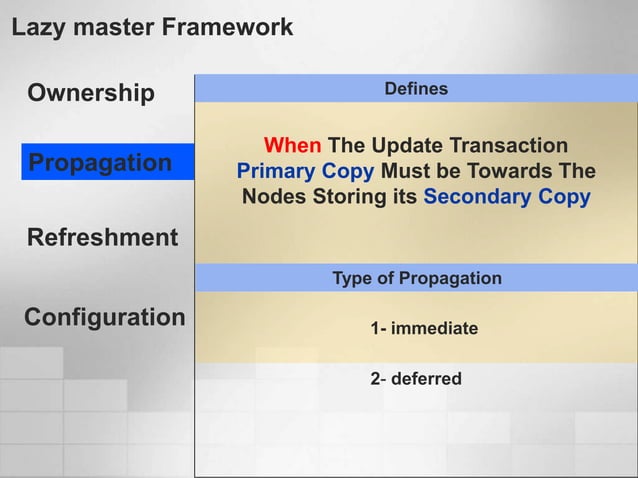 Lazy master Framework

Ownership

Propagation

Refreshment

Configuration

Defines

When The Update Transaction Primary Copy Must be Towards The Nodes Storing its Secondary Copy

Type of Propagation

1- immediate

2- deferred